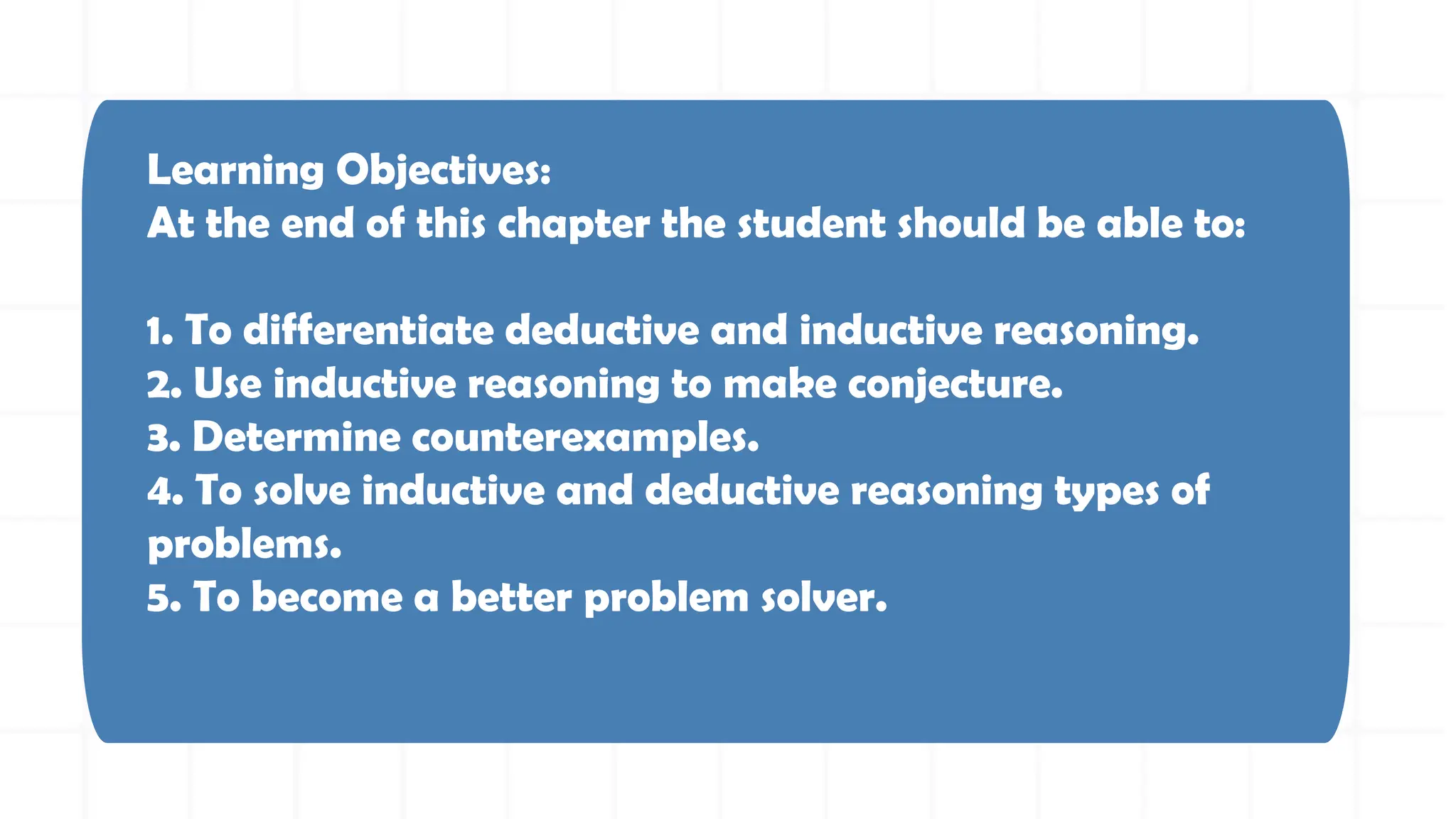 Learning Objectives:
At the end of this chapter the student should be able to:

1. To differentiate deductive and inductive reasoning.
2. Use inductive reasoning to make conjecture.
3. Determine counterexamples.
4. To solve inductive and deductive reasoning types of problems.
5. To become a better problem solver.